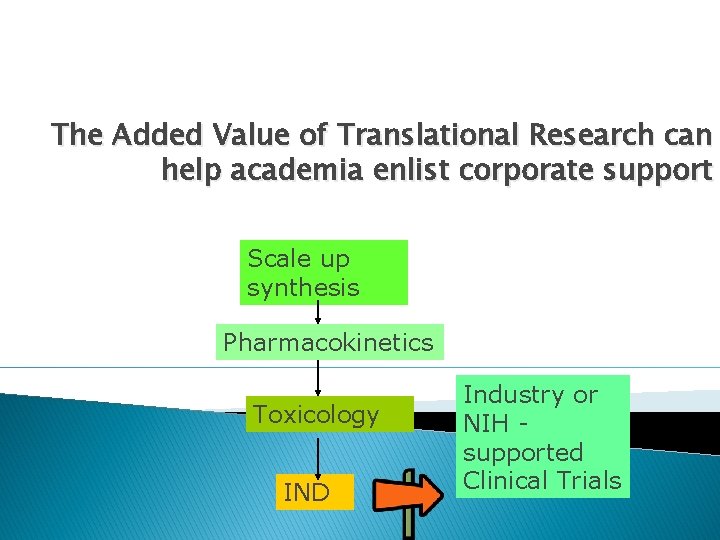 The Added Value of Translational Research can help academia enlist corporate support

Scale up synthesis

Pharmacokinetics

Toxicology

IND

Industry or NIH - supported Clinical Trials